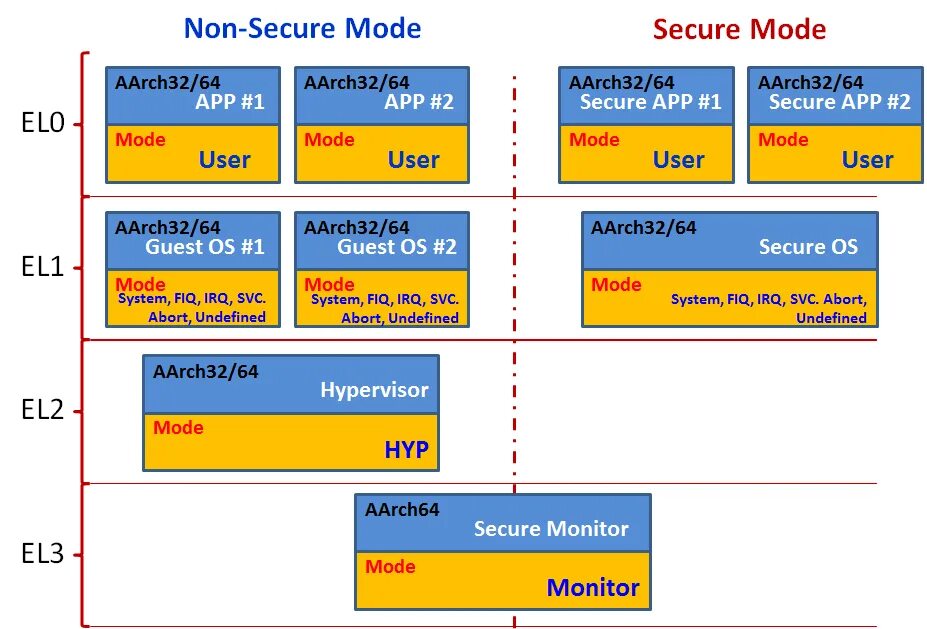 Non-Secure Mode

Secure Mode

EL0

AArch32/64
APP #1
Mode
User

AArch32/64
APP #2
Mode
User

AArch32/64
Secure APP #1
Mode
User

AArch32/64
Secure APP #2
Mode
User

EL1

AArch32/64
Guest OS #1
Mode
System, FIQ, IRQ, SVC. Abort, Undefined

AArch32/64
Guest OS #2
Mode
System, FIQ, IRQ, SVC. Abort, Undefined

AArch32/64
Secure OS
Mode
System, FIQ, IRQ, SVC. Abort, Undefined

EL2

AArch32/64
Hypervisor
Mode
HYP

EL3

AArch64
Secure Monitor
Mode
Monitor